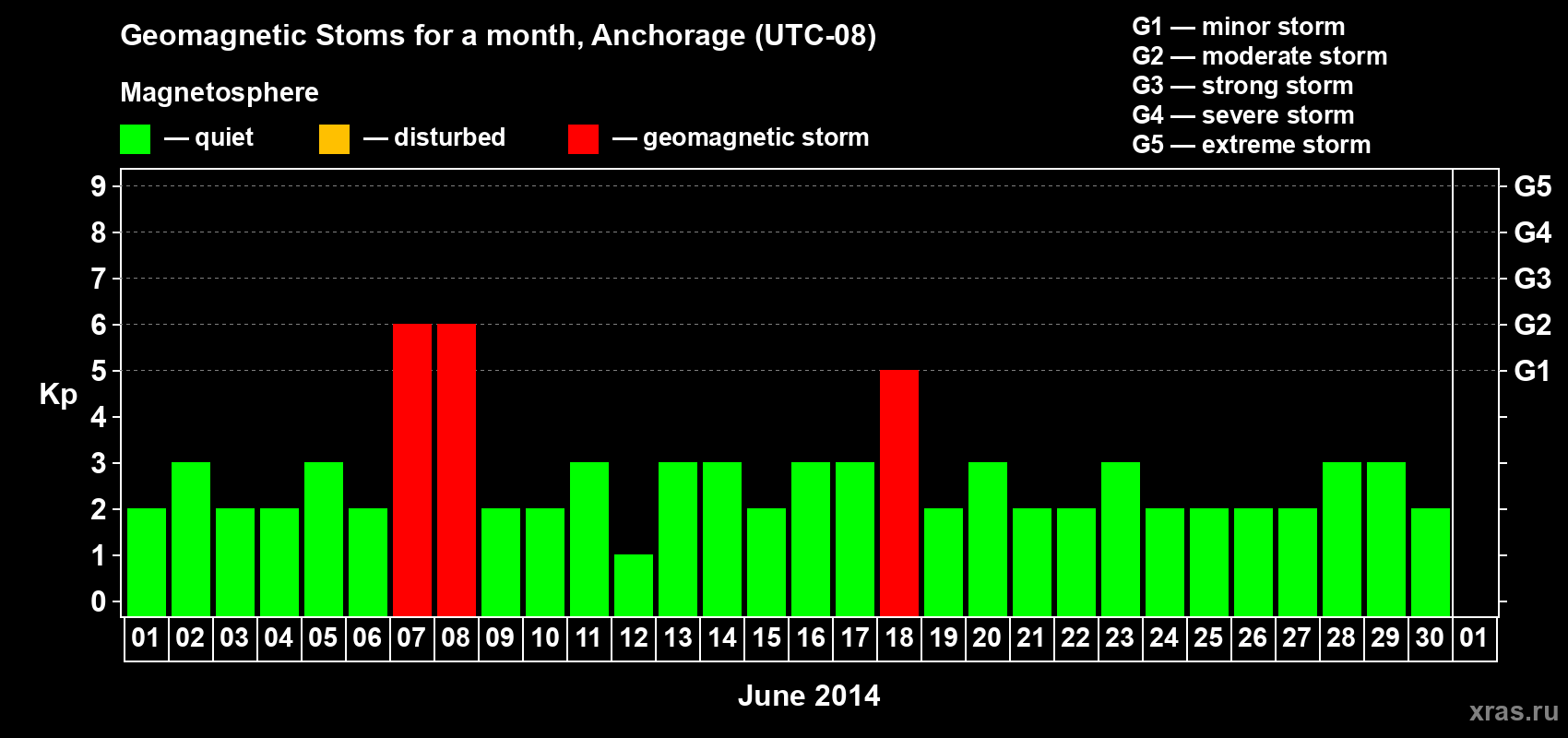 Geomagnetic Stoms for a month, Anchorage (UTC-08)

Magnetosphere

— quiet — disturbed — geomagnetic storm

G1 — minor storm
G2 — moderate storm
G3 — strong storm
G4 — severe storm
G5 — extreme storm

Kp

9 8 7 6 5 4 3 2 1 0

G5 G4 G3 G2 G1

01 02 03 04 05 06 07 08 09 10 11 12 13 14 15 16 17 18 19 20 21 22 23 24 25 26 27 28 29 30 01

June 2014

xras.ru